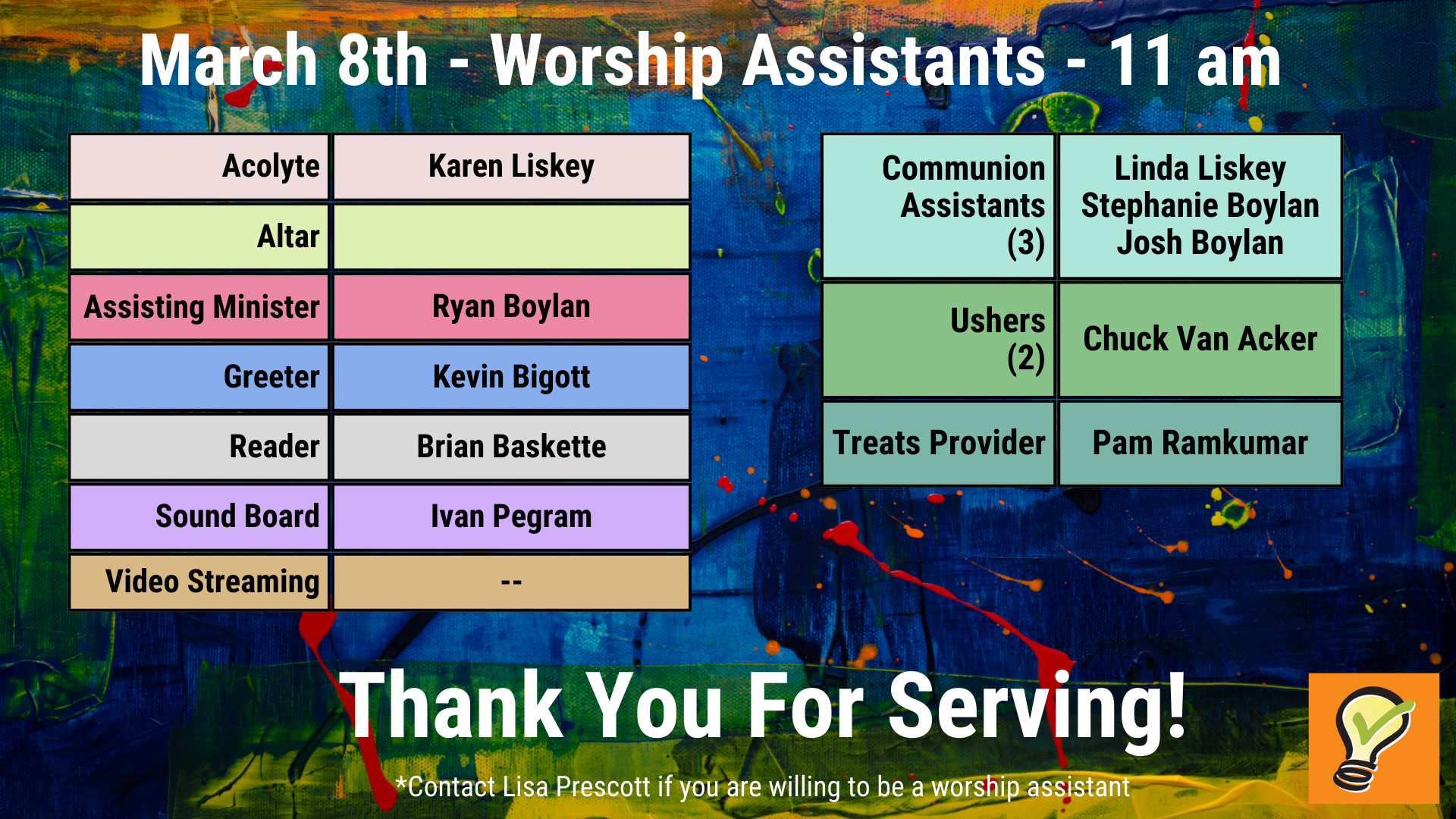 March 8th - Worship Assistants - 11 am

| Acolyte | Karen Liskey |
|---|---|
| Altar | |
| Assisting Minister | Ryan Boylan |
| Greeter | Kevin Bigott |
| Reader | Brian Baskette |
| Sound Board | Ivan Pegram |
| Video Streaming | -- |

| Communion Assistants (3) | Linda Liskey Stephanie Boylan Josh Boylan |
|---|---|
| Ushers (2) | Chuck Van Acker |
| Treats Provider | Pam Ramkumar |

Thank You For Serving!

*Contact Lisa Prescott if you are willing to be a worship assistant